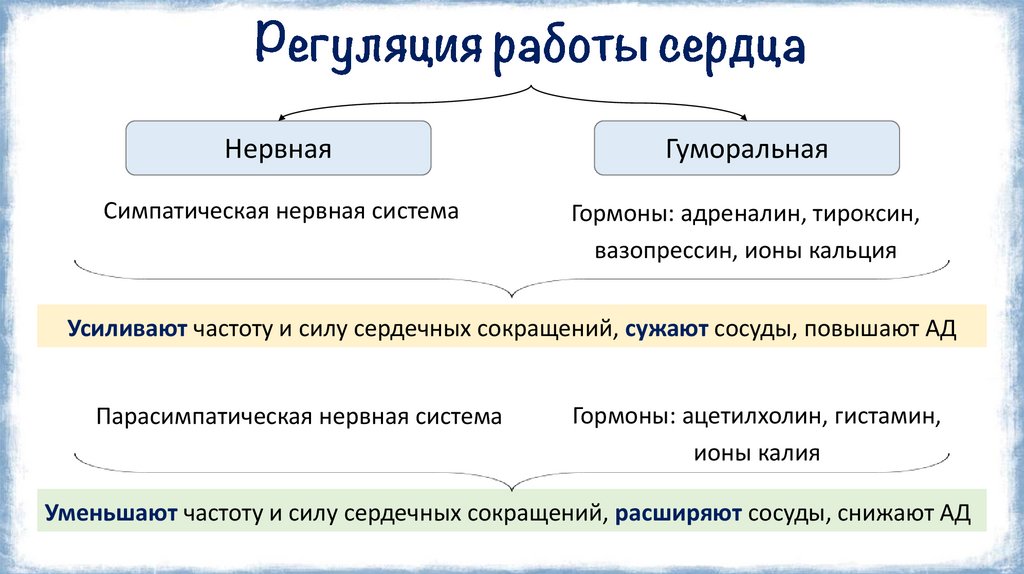 Регуляция работы сердца

Нервная

Гуморальная

Симпатическая нервная система

Гормоны: адреналин, тироксин, вазопрессин, ионы кальция

Усиливают частоту и силу сердечных сокращений, сужают сосуды, повышают АД

Парасимпатическая нервная система

Гормоны: ацетилхолин, гистамин, ионы калия

Уменьшают частоту и силу сердечных сокращений, расширяют сосуды, снижают АД